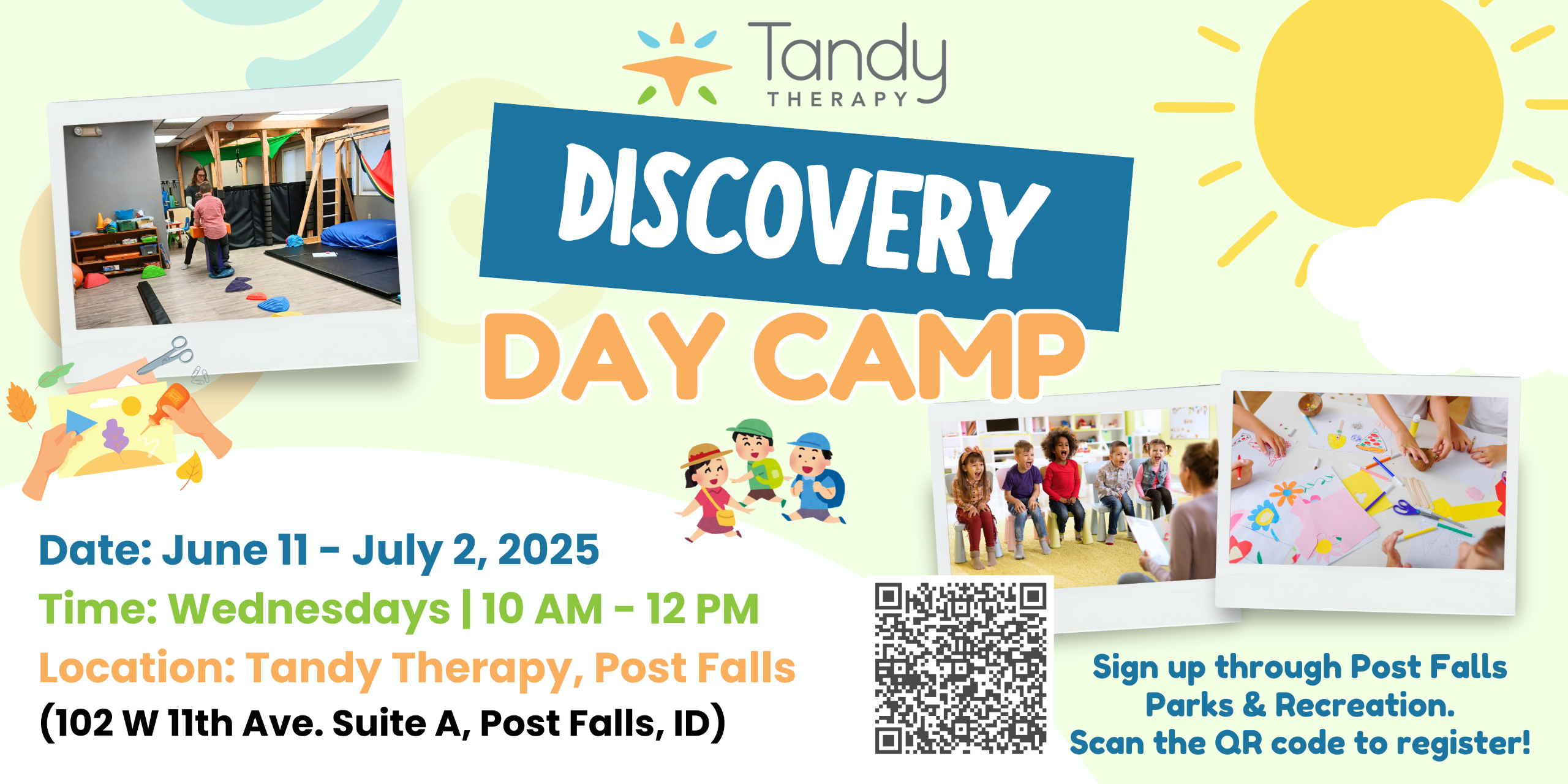 Tandy
THERAPY

DISCOVERY

DAY CAMP

Date: June 11 - July 2, 2025
Time: Wednesdays | 10 AM - 12 PM
Location: Tandy Therapy, Post Falls
(102 W 11th Ave. Suite A, Post Falls, ID)

Sign up through Post Falls Parks & Recreation.
Scan the QR code to register!